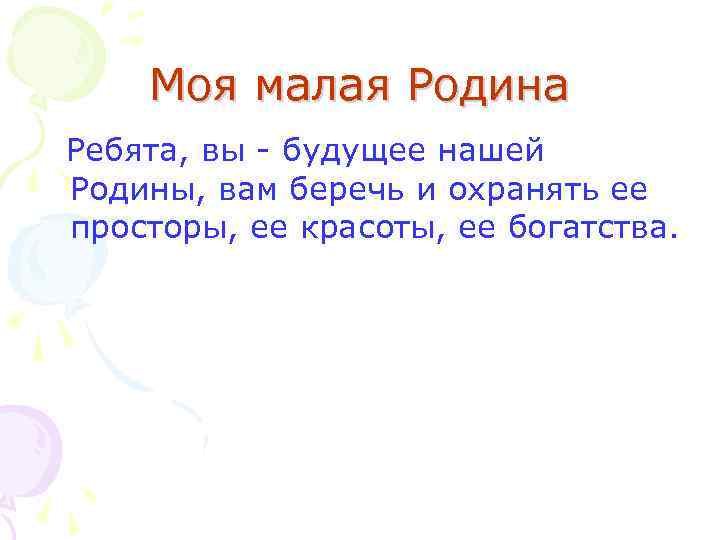 Моя малая Родина

Ребята, вы - будущее нашей Родины, вам беречь и охранять ее просторы, ее красоты, ее богатства.